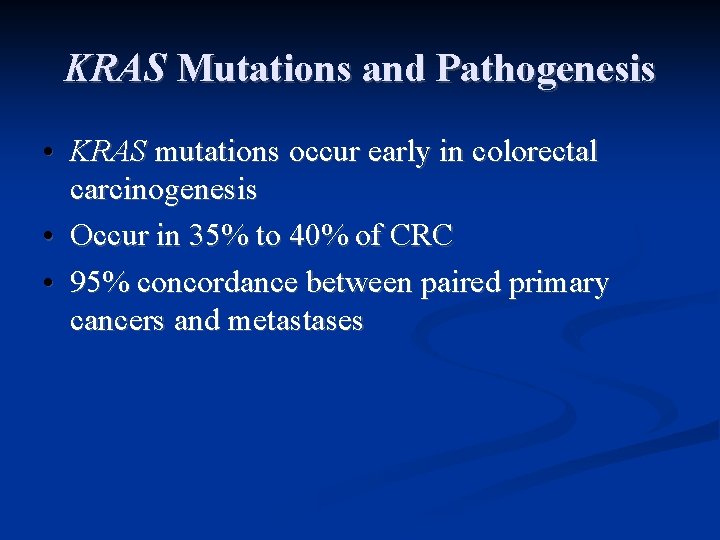 KRAS Mutations and Pathogenesis

• KRAS mutations occur early in colorectal carcinogenesis
• Occur in 35% to 40% of CRC
• 95% concordance between paired primary cancers and metastases